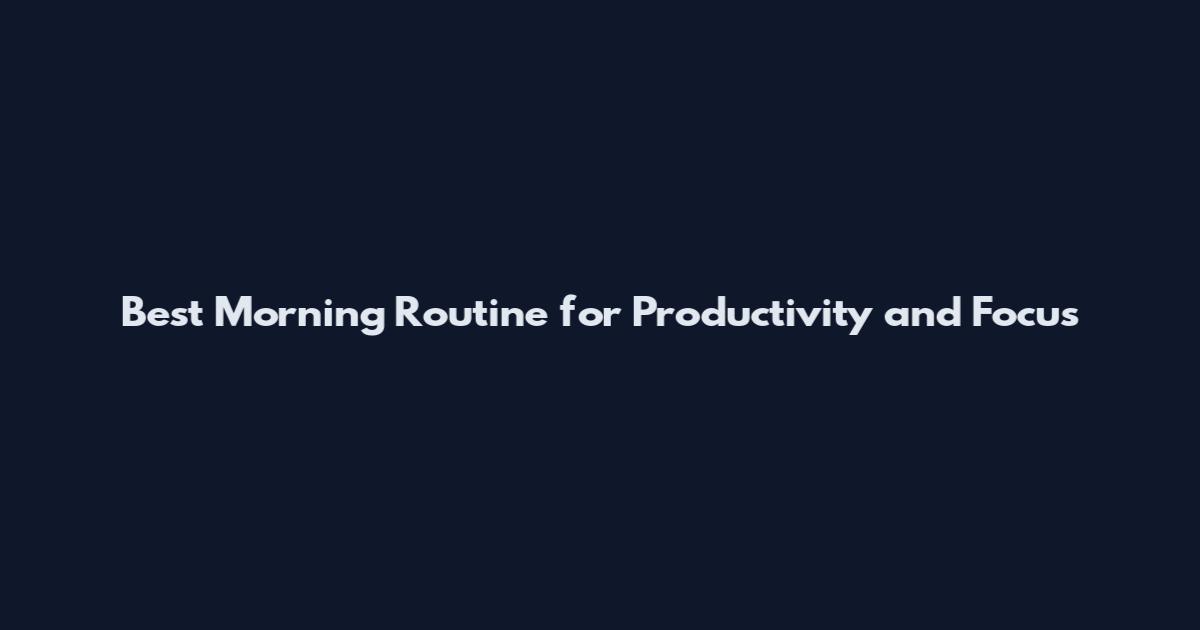 Best Morning Routine for Productivity and Focus